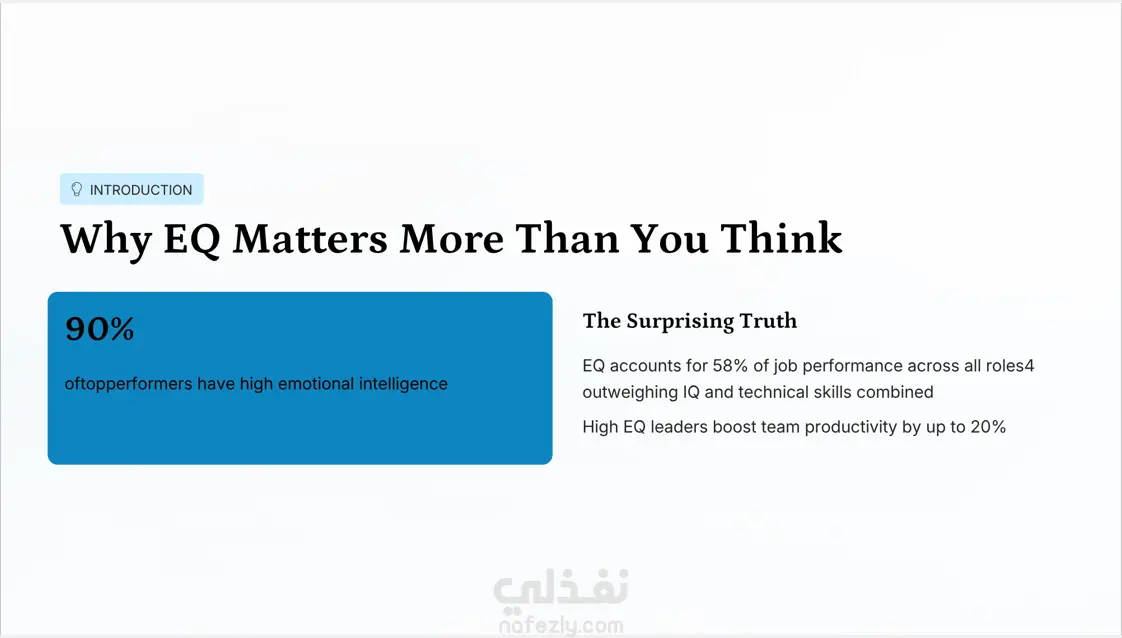 INTRODUCTION

Why EQ Matters More Than You Think

90%

oftopperformers have high emotional intelligence

The Surprising Truth

EQ accounts for 58% of job performance across all roles4 outweighing IQ and technical skills combined

High EQ leaders boost team productivity by up to 20%

نفذلي
nafezly.com